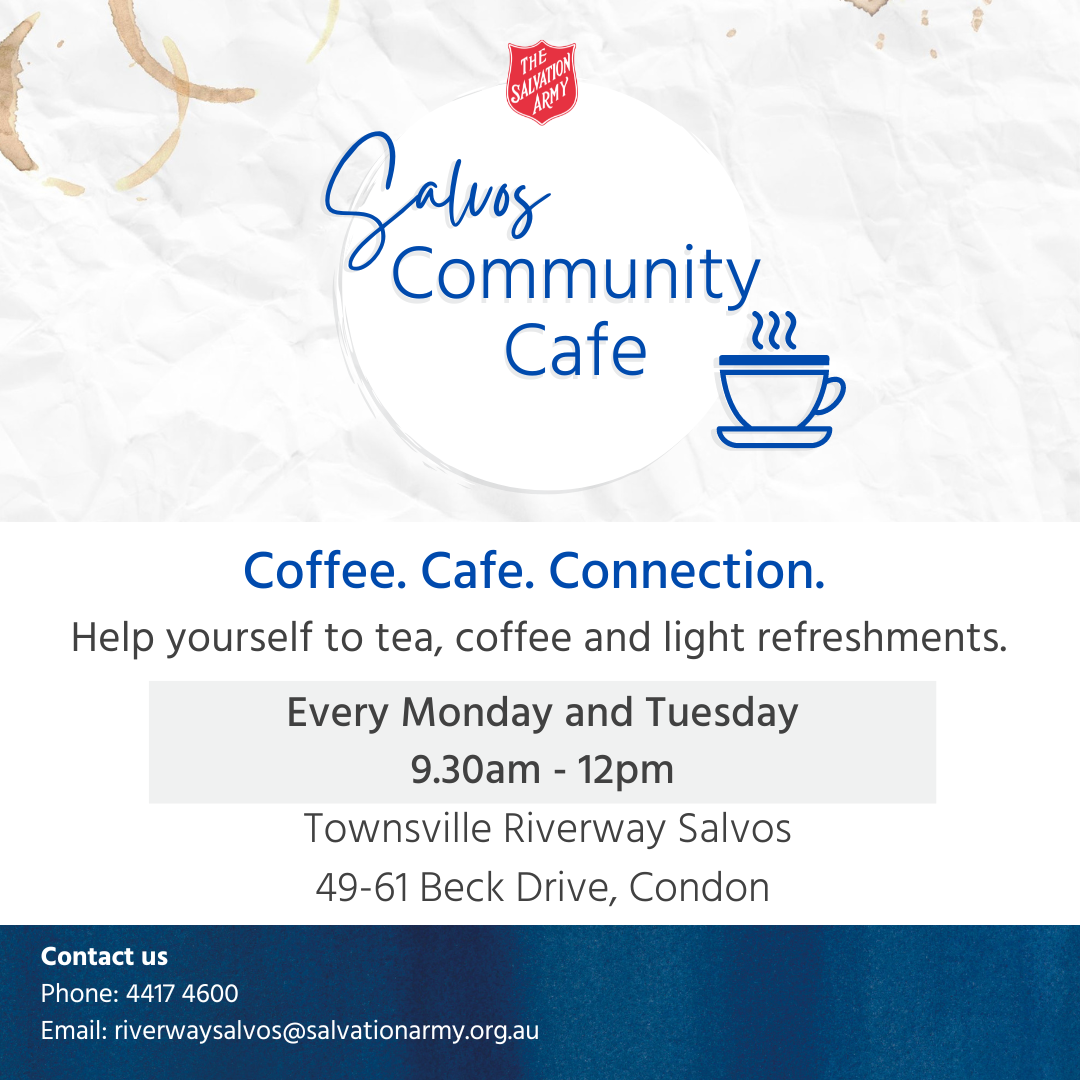 THE SALVATION ARMY

Salvos
Community
Cafe

Coffee. Cafe. Connection.

Help yourself to tea, coffee and light refreshments.

Every Monday and Tuesday
9.30am - 12pm

Townsville Riverway Salvos
49-61 Beck Drive, Condon

Contact us
Phone: 4417 4600
Email: riverwaysalvos@salvationarmy.org.au